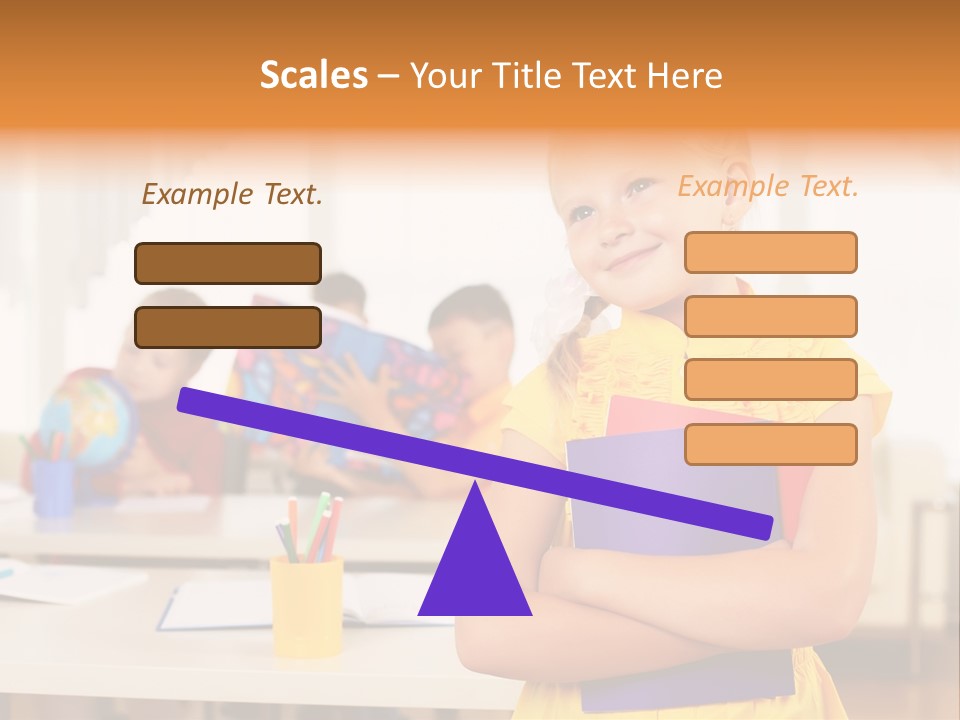 Scales – Your Title Text Here

Example Text.

Example Text.